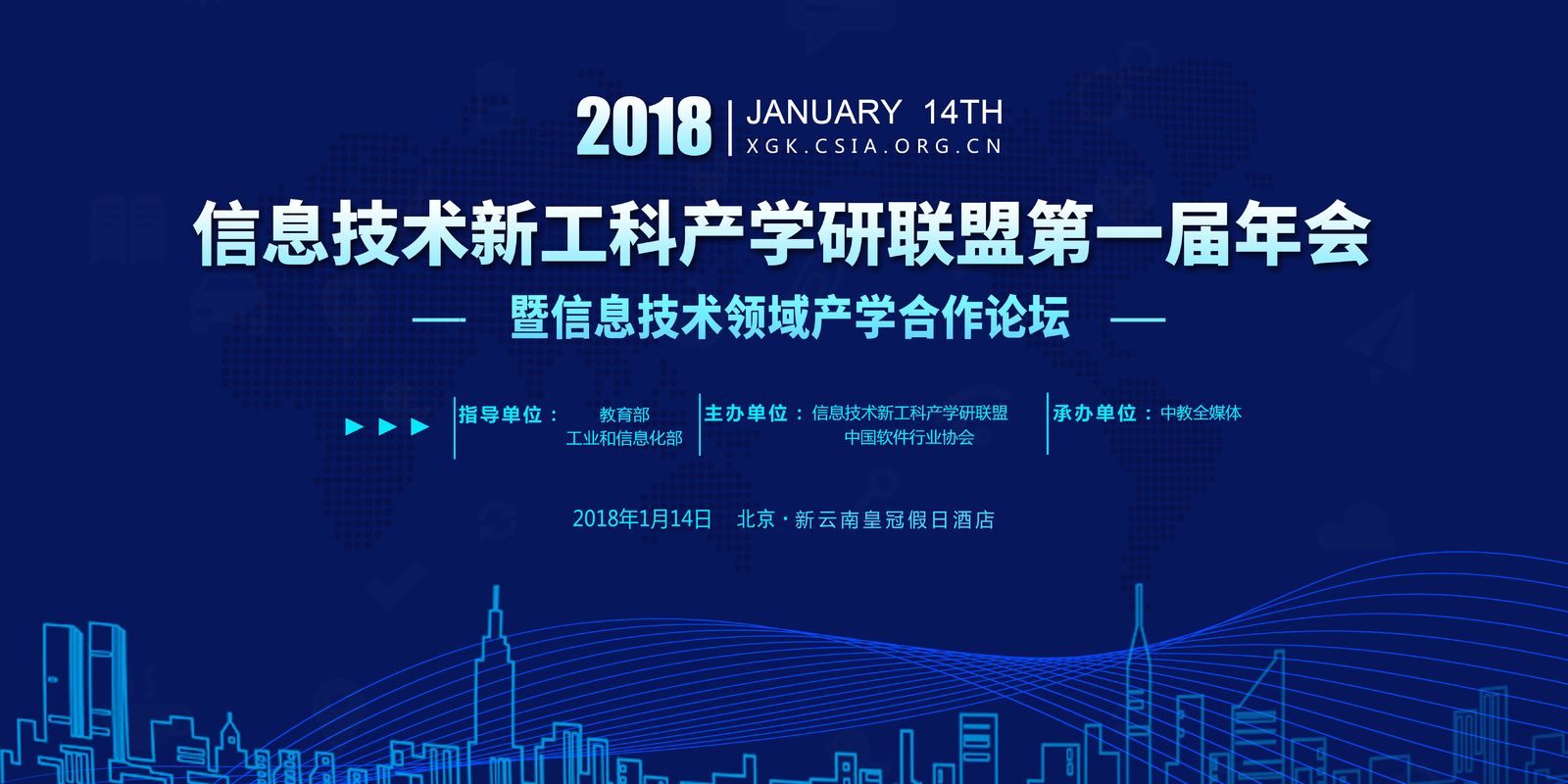 2018 | JANUARY 14TH
XGK.CSIA.ORG.CN

信息技术新工科产学研联盟第一届年会

— 暨信息技术领域产学合作论坛 —

指导单位： 教育部
工业和信息化部

主办单位： 信息技术新工科产学研联盟
中国软件行业协会

承办单位： 中教全媒体

2018年1月14日 北京 · 新云南皇冠假日酒店